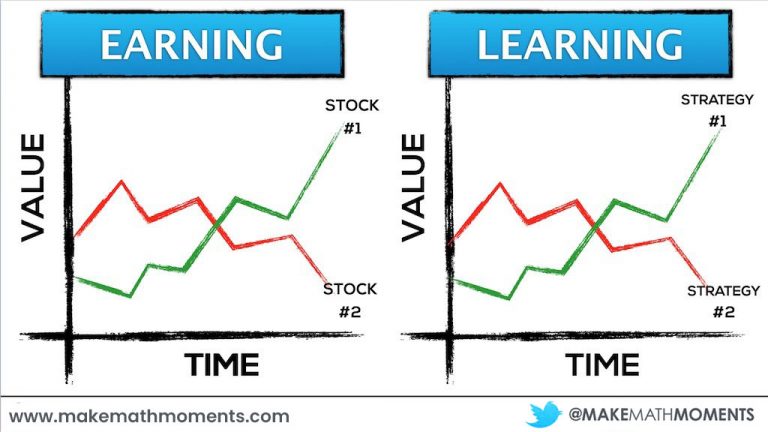 EARNING

VALUE

STOCK #1

STOCK #2

TIME

LEARNING

VALUE

STRATEGY #1

STRATEGY #2

TIME

www.makemathmoments.com

@MAKEMATHMOMENTS